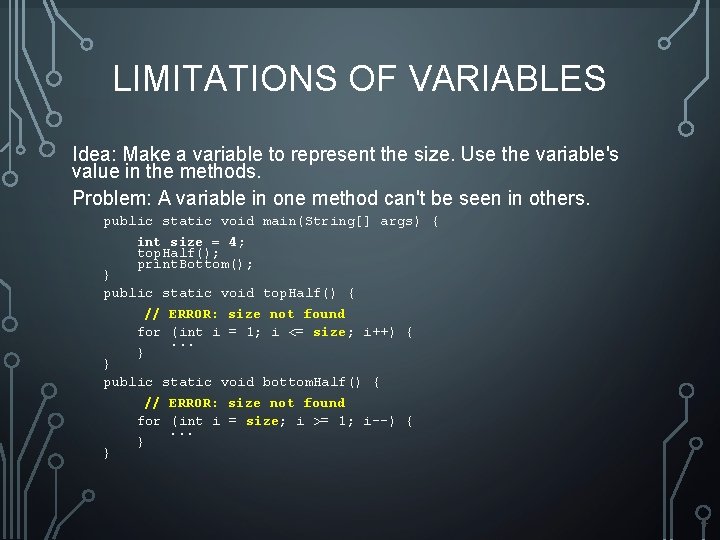 LIMITATIONS OF VARIABLES

Idea: Make a variable to represent the size. Use the variable's value in the methods.

Problem: A variable in one method can't be seen in others.

public static void main(String[] args) {
    int size = 4;
    topHalf();
    printBottom();
}
public static void topHalf() {
    // ERROR: size not found
    for (int i = 1; i <= size; i++) {
        ...
    }
}
public static void bottomHalf() {
    // ERROR: size not found
    for (int i = size; i >= 1; i--) {
        ...
    }
}